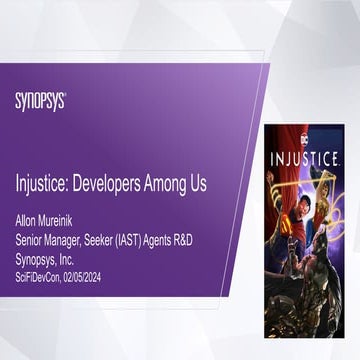 SYNOPSYS®

Injustice: Developers Among Us

Allon Mureinik
Senior Manager, Seeker (IAST) Agents R&D
Synopsys, Inc.
SciFiDevCon, 02/05/2024

DC
INJUSTICE